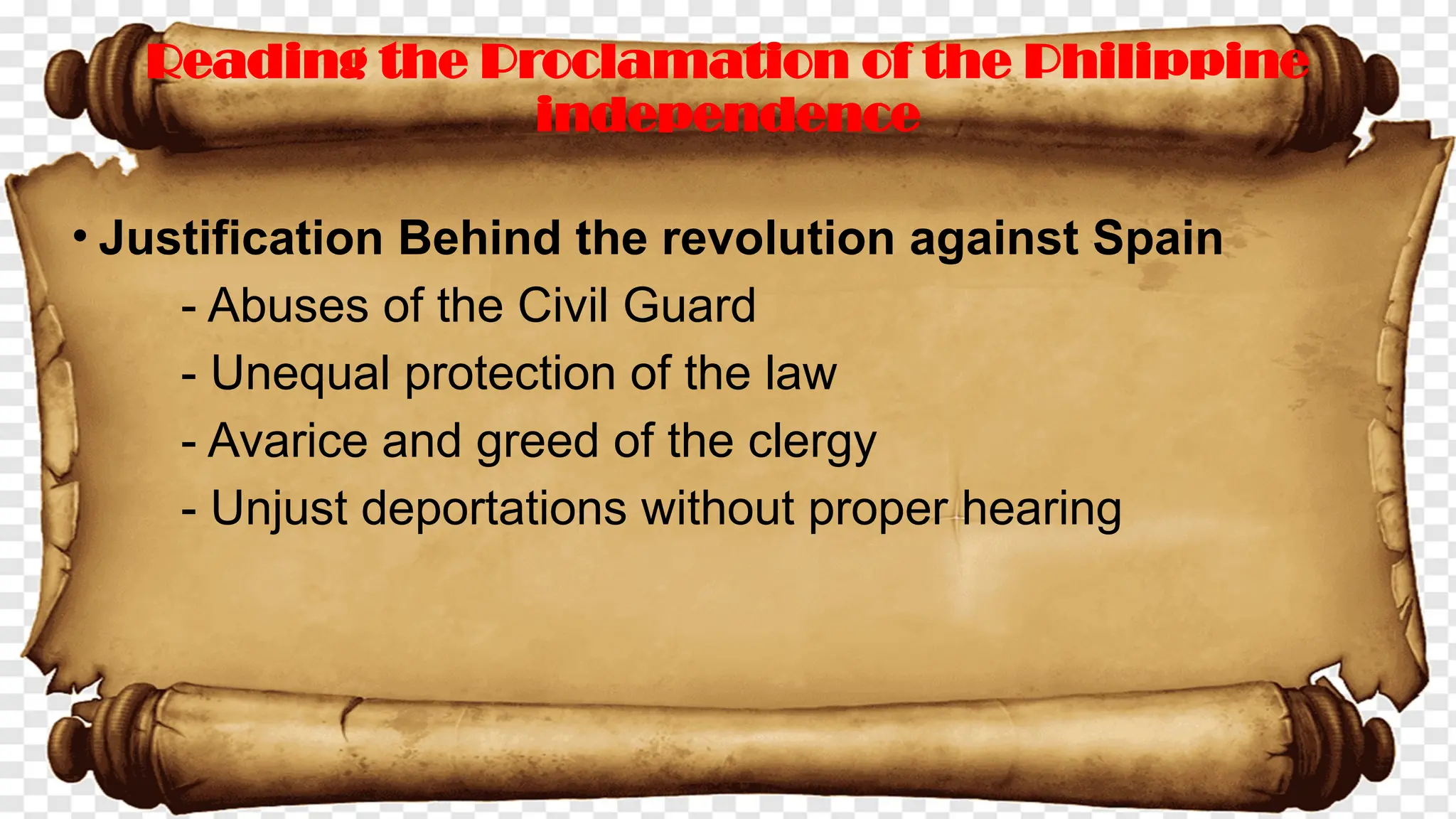 Reading the Proclamation of the Philippine independence

• Justification Behind the revolution against Spain

- Abuses of the Civil Guard
- Unequal protection of the law
- Avarice and greed of the clergy
- Unjust deportations without proper hearing